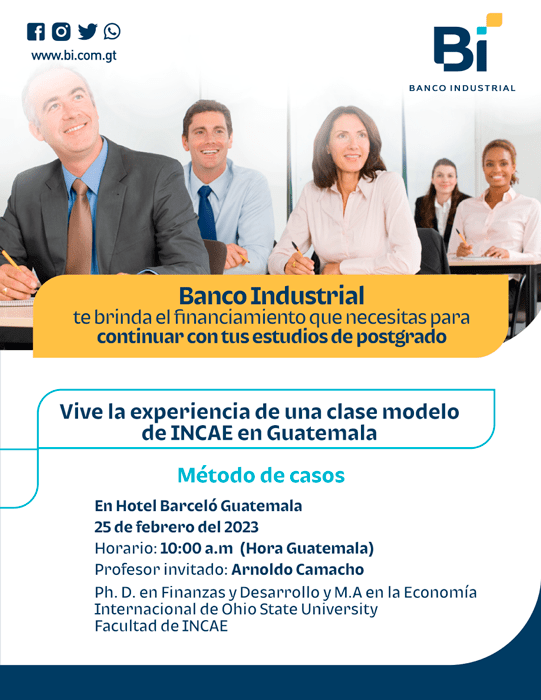 www.bi.com.gt

Bi
BANCO INDUSTRIAL

Banco Industrial
te brinda el financiamiento que necesitas para continuar con tus estudios de postgrado

Vive la experiencia de una clase modelo de INCAE en Guatemala

Método de casos

En Hotel Barceló Guatemala
25 de febrero del 2023
Horario: 10:00 a.m (Hora Guatemala)
Profesor invitado: Arnoldo Camacho
Ph. D. en Finanzas y Desarrollo y M.A en la Economía Internacional de Ohio State University
Facultad de INCAE